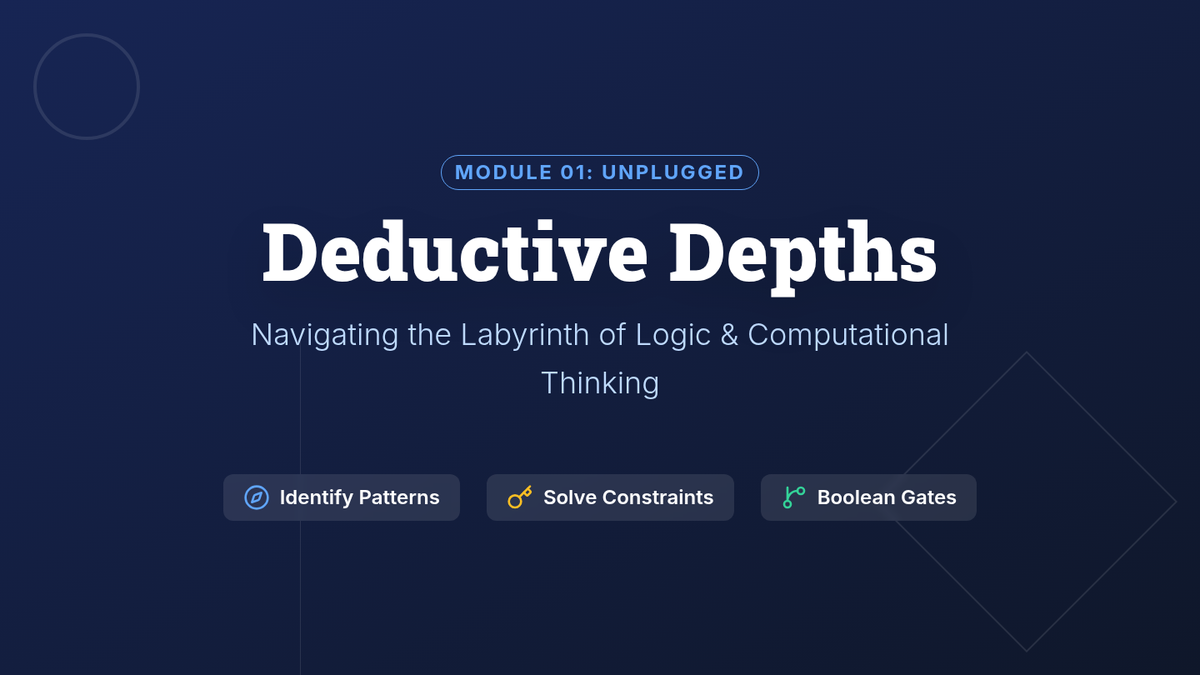 MODULE 01: UNPLUGGED

Deductive Depths

Navigating the Labyrinth of Logic & Computational Thinking

Identify Patterns

Solve Constraints

Boolean Gates